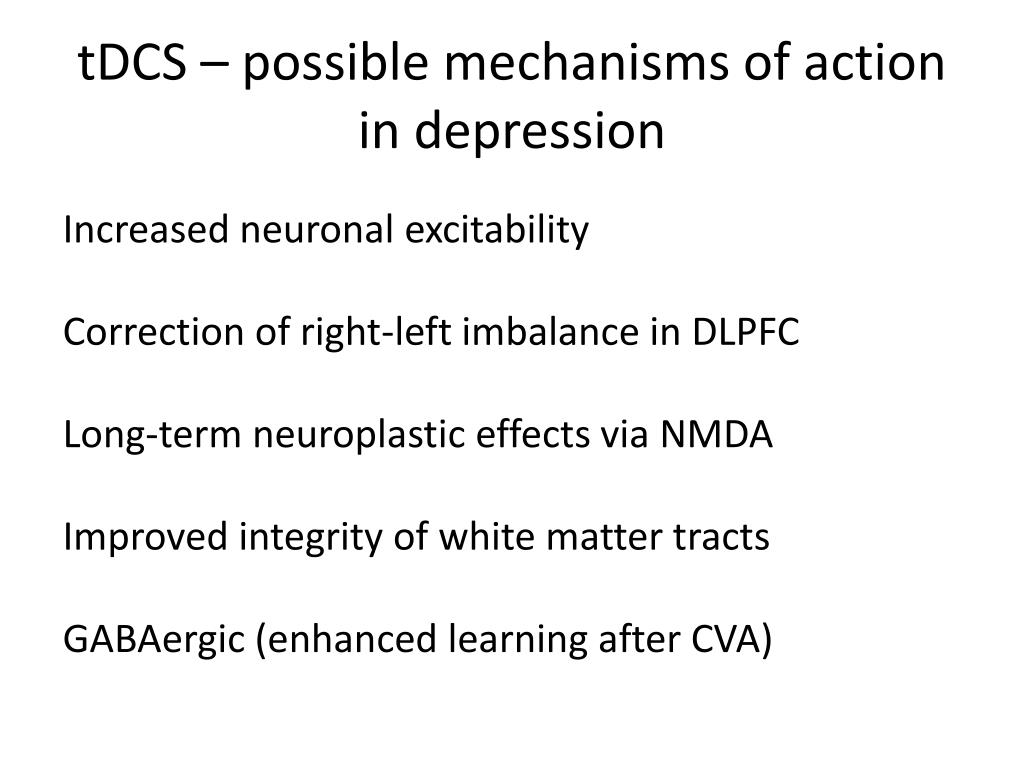 tDCS – possible mechanisms of action in depression

Increased neuronal excitability

Correction of right-left imbalance in DLPFC

Long-term neuroplastic effects via NMDA

Improved integrity of white matter tracts

GABAergic (enhanced learning after CVA)